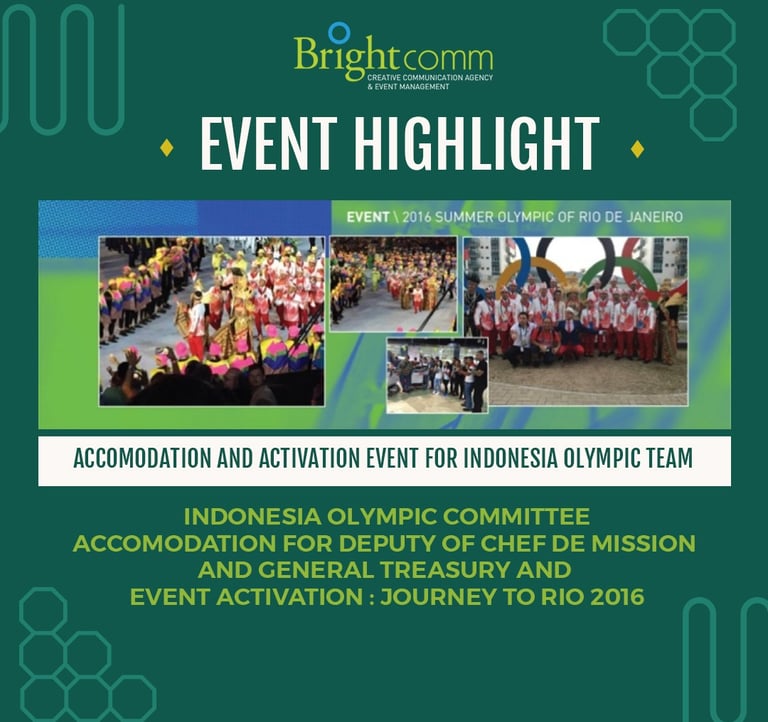 Brightcomm
CREATIVE COMMUNICATION AGENCY
& EVENT MANAGEMENT

EVENT HIGHLIGHT

EVENT \ 2016 SUMMER OLYMPIC OF RIO DE JANEIRO

ACCOMODATION AND ACTIVATION EVENT FOR INDONESIA OLYMPIC TEAM

INDONESIA OLYMPIC COMMITTEE
ACCOMODATION FOR DEPUTY OF CHEF DE MISSION
AND GENERAL TREASURY AND
EVENT ACTIVATION : JOURNEY TO RIO 2016